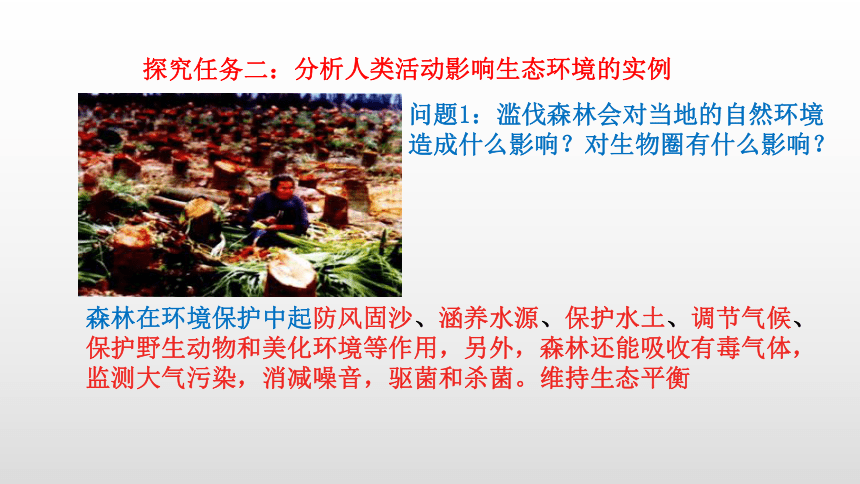 探究任务二：分析人类活动影响生态环境的实例

问题1：滥伐森林会对当地的自然环境造成什么影响？对生物圈有什么影响？

森林在环境保护中起防风固沙、涵养水源、保护水土、调节气候、保护野生动物和美化环境等作用，另外，森林还能吸收有毒气体，监测大气污染，消减噪音，驱菌和杀菌。维持生态平衡